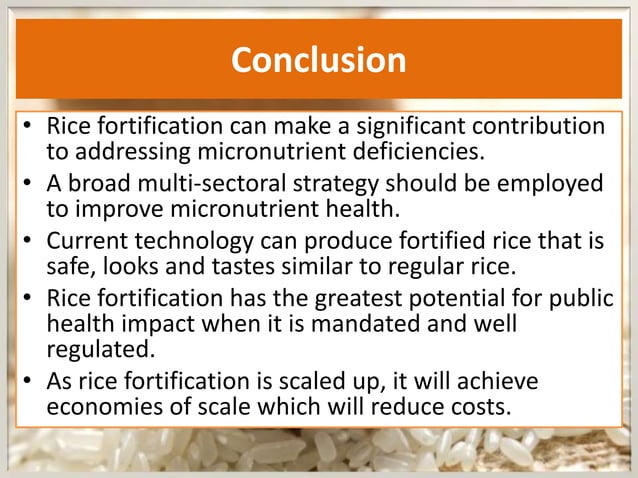 Conclusion

• Rice fortification can make a significant contribution to addressing micronutrient deficiencies.
• A broad multi-sectoral strategy should be employed to improve micronutrient health.
• Current technology can produce fortified rice that is safe, looks and tastes similar to regular rice.
• Rice fortification has the greatest potential for public health impact when it is mandated and well regulated.
• As rice fortification is scaled up, it will achieve economies of scale which will reduce costs.